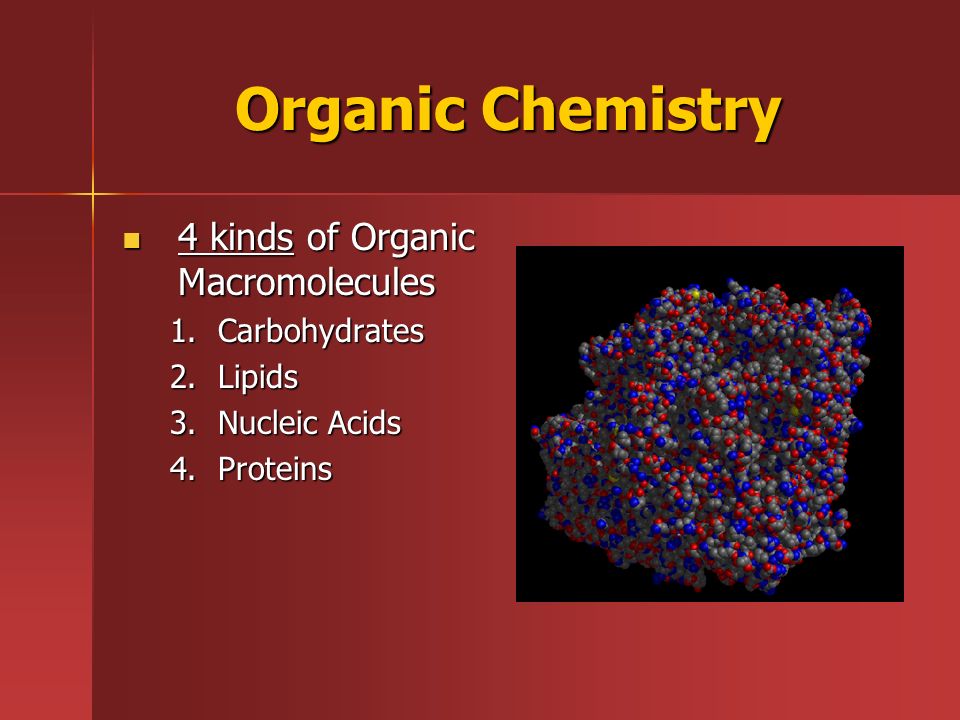 Organic Chemistry

4 kinds of Organic Macromolecules

1. Carbohydrates
2. Lipids
3. Nucleic Acids
4. Proteins